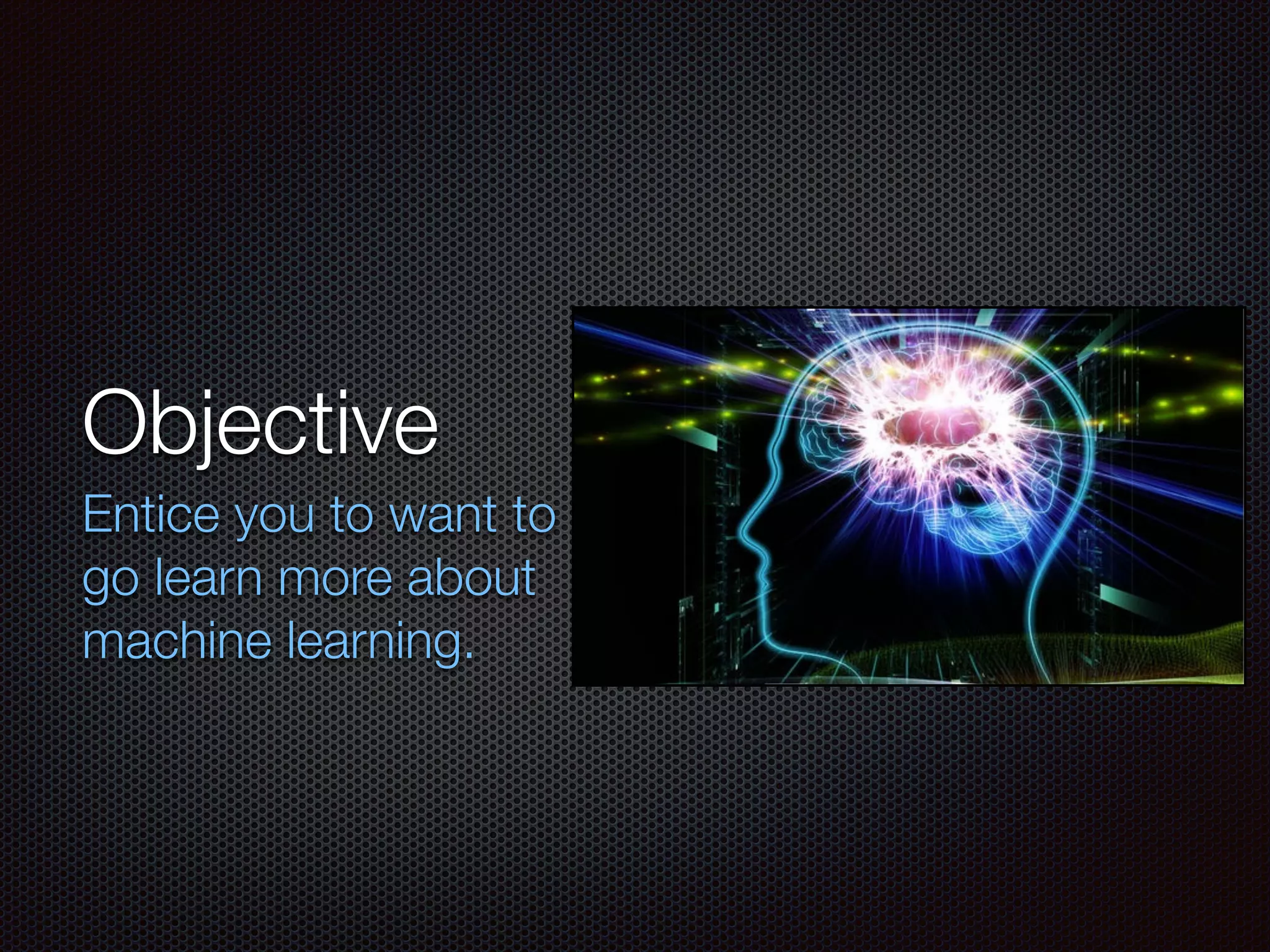 Objective

Entice you to want to go learn more about machine learning.